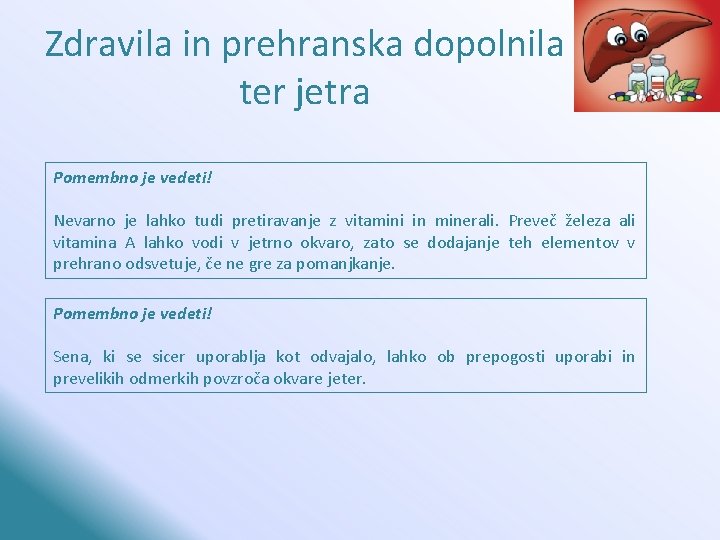 Zdravila in prehranska dopolnila ter jetra

Pomembno je vedeti!

Nevarno je lahko tudi pretiravanje z vitamini in minerali. Preveč železa ali vitamina A lahko vodi v jetrno okvaro, zato se dodajanje teh elementov v prehrano odsvetuje, če ne gre za pomanjkanje.

Pomembno je vedeti!

Sena, ki se sicer uporablja kot odvajalo, lahko ob prepogosti uporabi in prevelikih odmerkih povzroča okvare jeter.